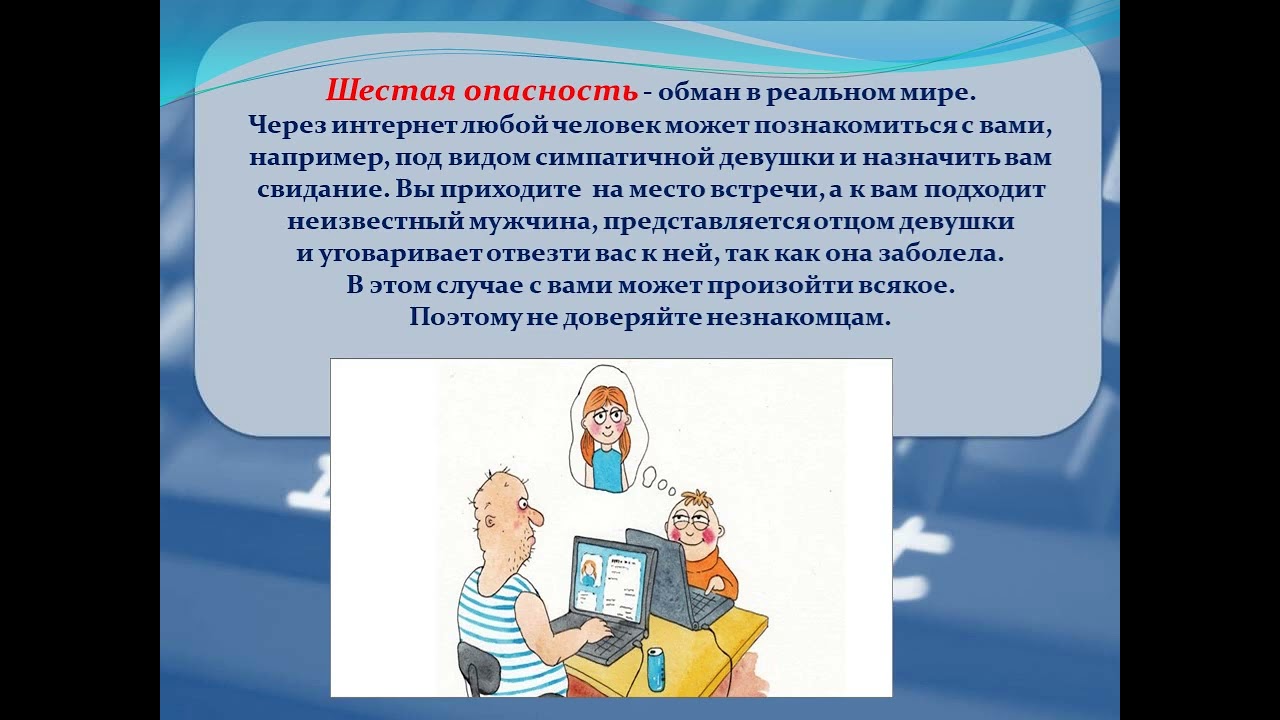 Шестая опасность - обман в реальном мире.
Через интернет любой человек может познакомиться с вами, например, под видом симпатичной девушки и назначить вам свидание. Вы приходите на место встречи, а к вам подходит неизвестный мужчина, представляется отцом девушки и уговаривает отвезти вас к ней, так как она заболела.
В этом случае с вами может произойти всякое.
Поэтому не доверяйте незнакомцам.